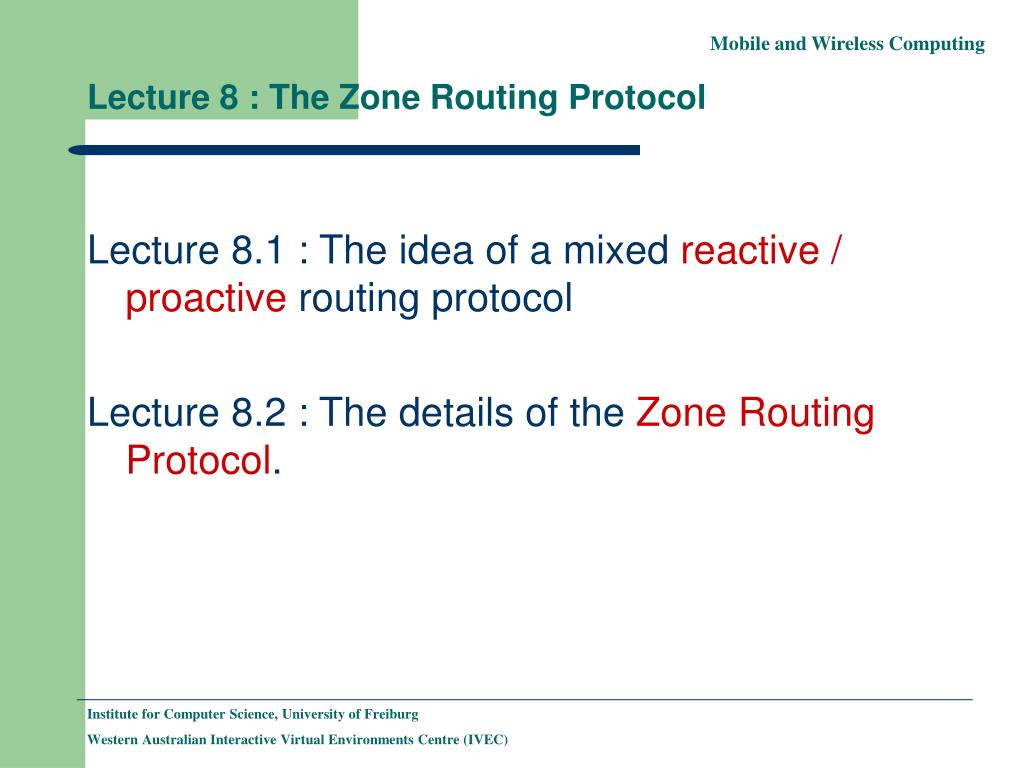 Mobile and Wireless Computing

Lecture 8 : The Zone Routing Protocol

Lecture 8.1 : The idea of a mixed reactive / proactive routing protocol

Lecture 8.2 : The details of the Zone Routing Protocol.

Institute for Computer Science, University of Freiburg

Western Australian Interactive Virtual Environments Centre (IVEC)